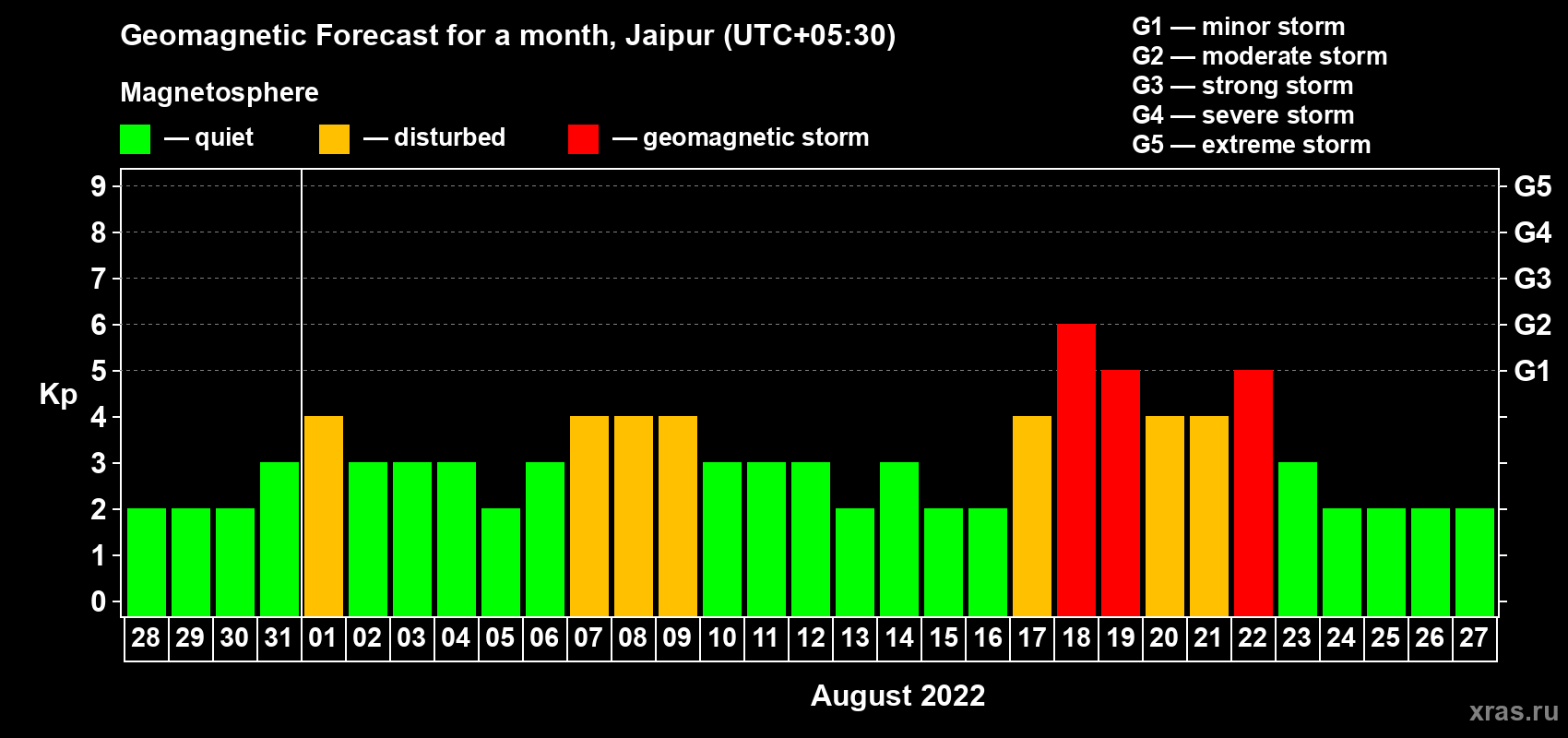 Geomagnetic Forecast for a month, Jaipur (UTC+05:30)

Magnetosphere

— quiet — disturbed — geomagnetic storm

G1 — minor storm
G2 — moderate storm
G3 — strong storm
G4 — severe storm
G5 — extreme storm

Kp

9
8
7
6
5
4
3
2
1
0

G5
G4
G3
G2
G1

28 29 30 31 01 02 03 04 05 06 07 08 09 10 11 12 13 14 15 16 17 18 19 20 21 22 23 24 25 26 27

August 2022

xras.ru